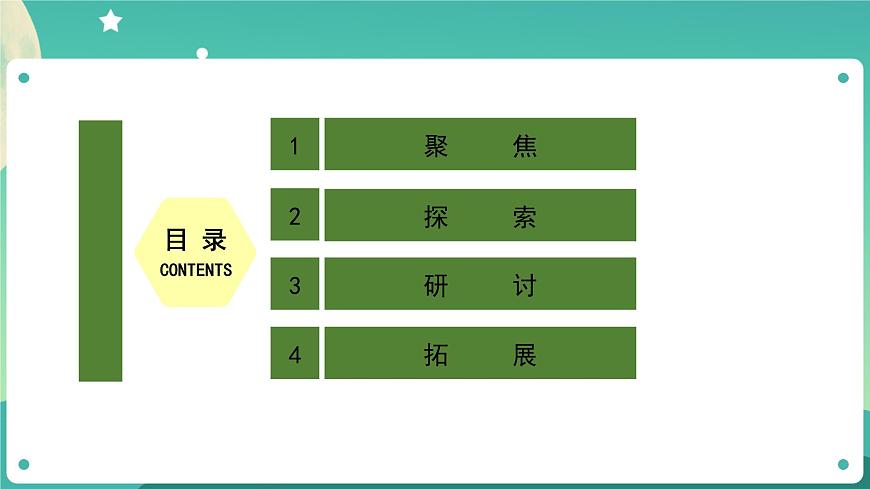 目 录
CONTENTS

1 聚 焦

2 探 索

3 研 讨

4 拓 展